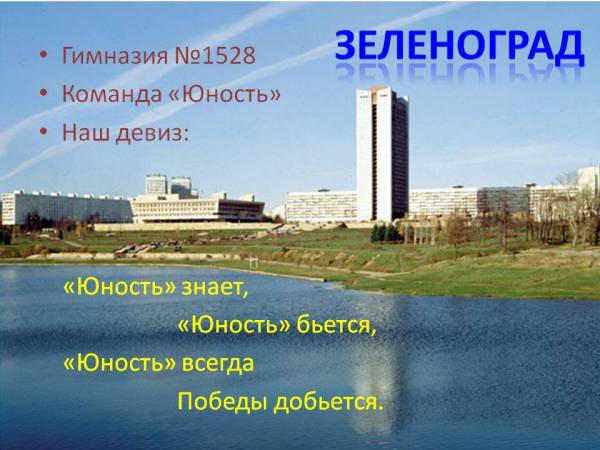 ЗЕЛЕНОГРАД

• Гимназия №1528
• Команда «Юность»
• Наш девиз:

«Юность» знает,
«Юность» бьется,
«Юность» всегда
Победы добьется.